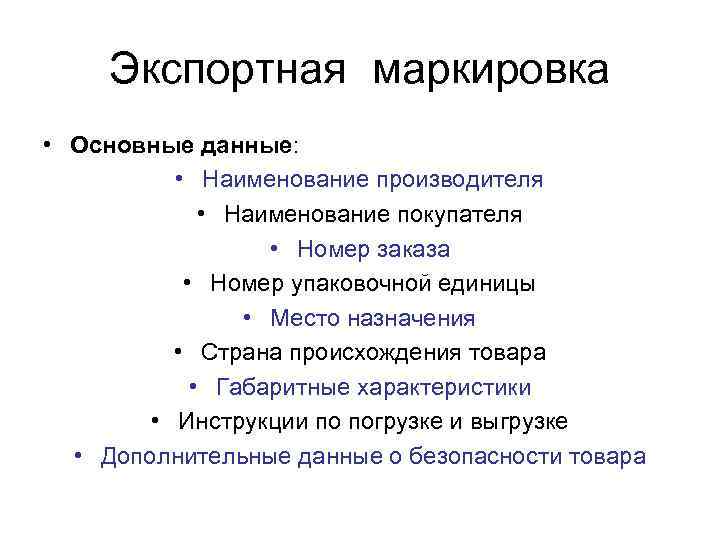 Экспортная маркировка

• Основные данные:
• Наименование производителя
• Наименование покупателя
• Номер заказа
• Номер упаковочной единицы
• Место назначения
• Страна происхождения товара
• Габаритные характеристики
• Инструкции по погрузке и выгрузке
• Дополнительные данные о безопасности товара